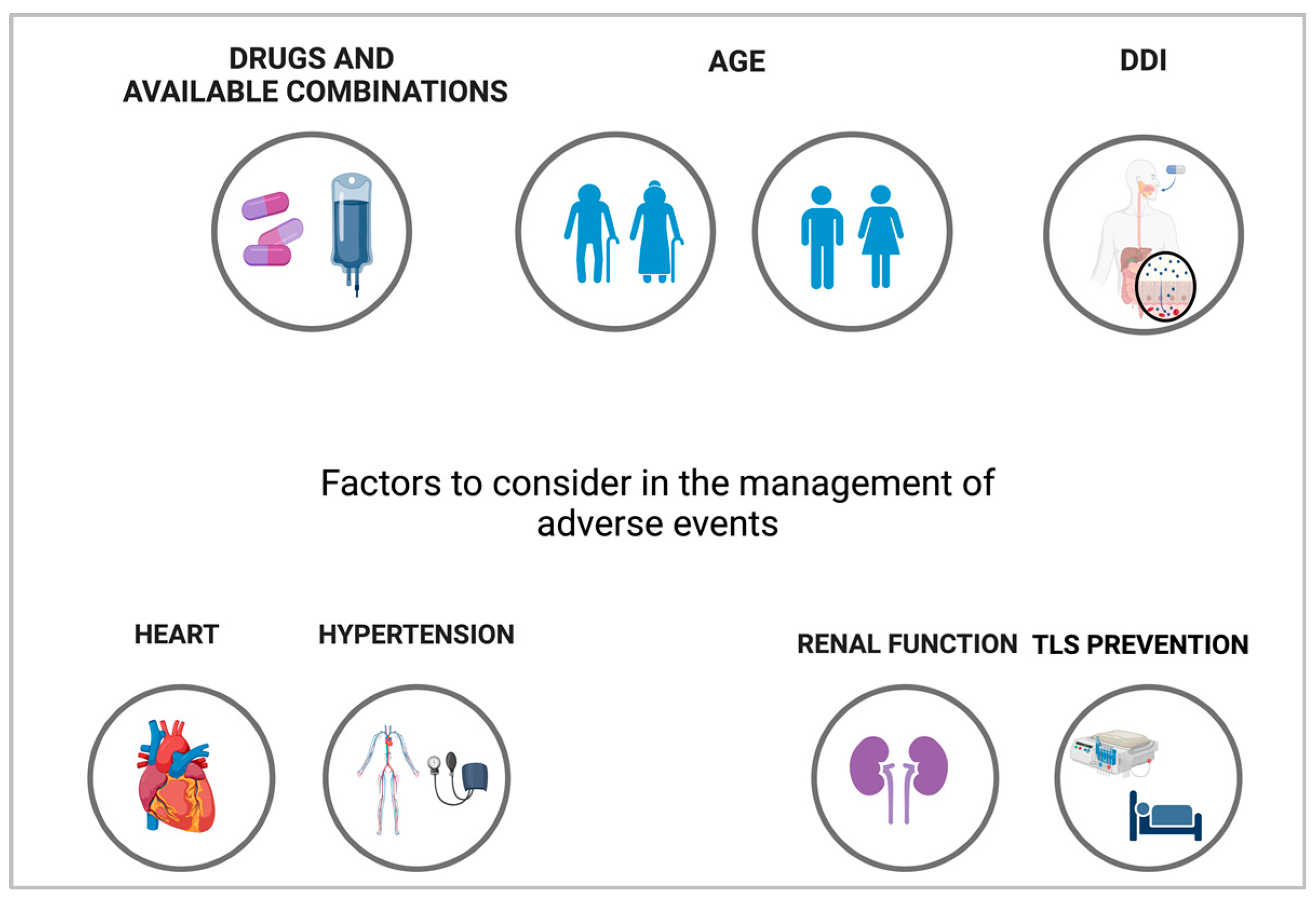 DRUGS AND AVAILABLE COMBINATIONS

AGE

DDI

Factors to consider in the management of adverse events

HEART

HYPERTENSION

RENAL FUNCTION

TLS PREVENTION